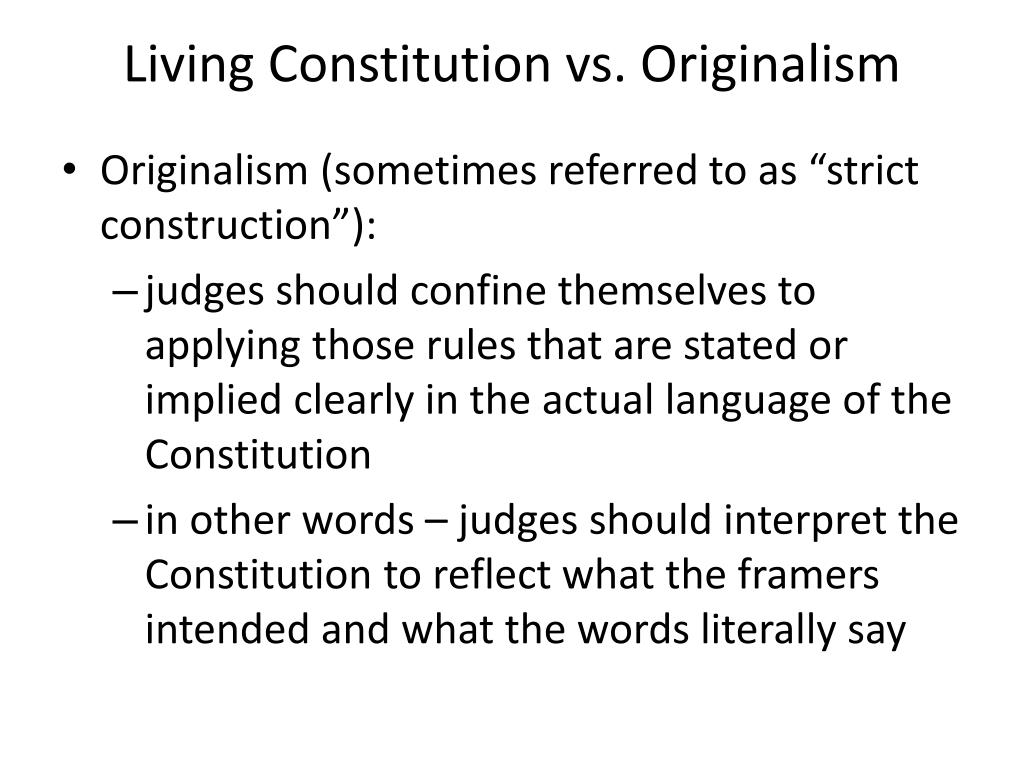 Living Constitution vs. Originalism

• Originalism (sometimes referred to as “strict construction”):

– judges should confine themselves to applying those rules that are stated or implied clearly in the actual language of the Constitution

– in other words – judges should interpret the Constitution to reflect what the framers intended and what the words literally say